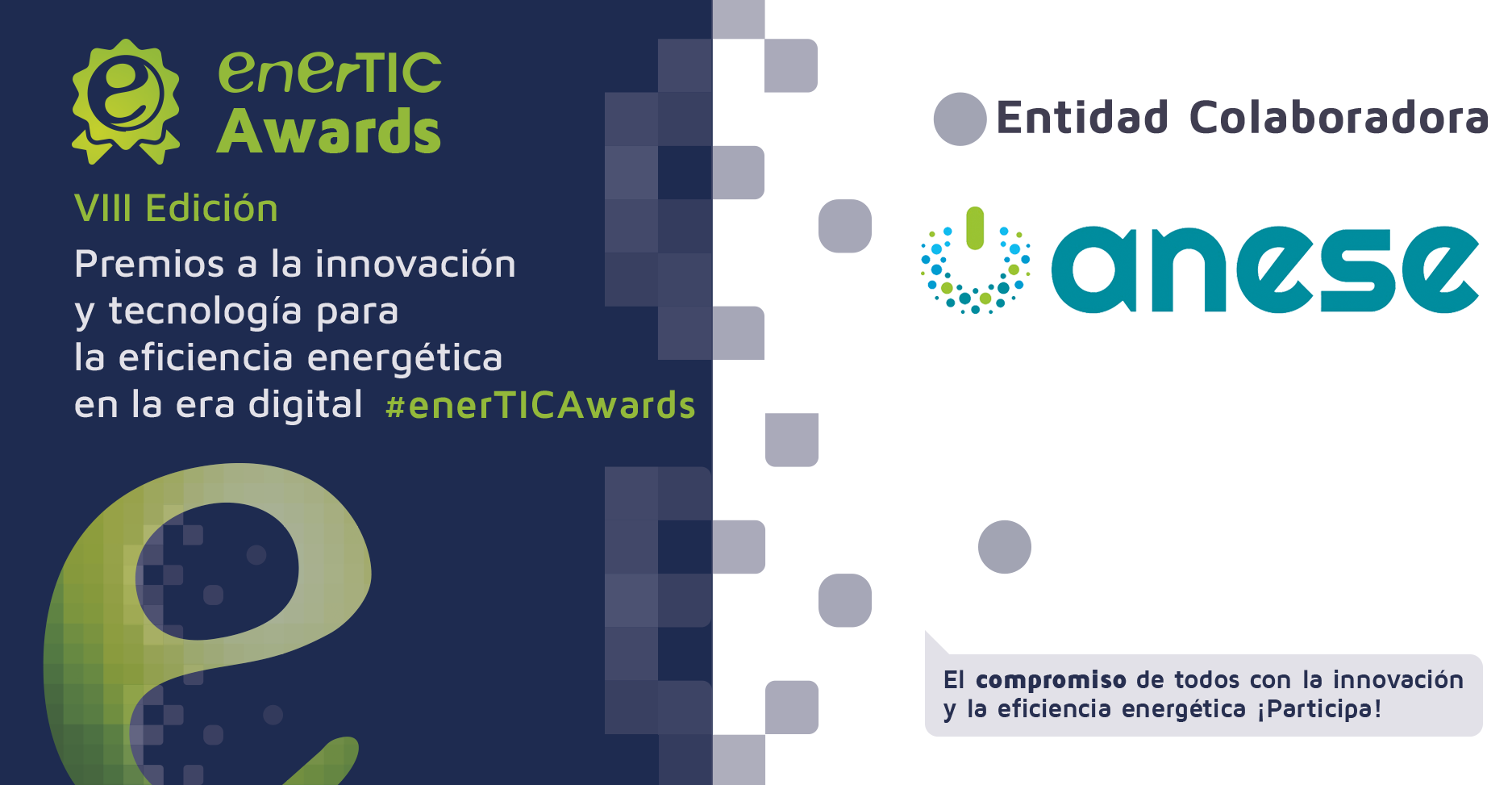 enerTIC Awards

VIII Edición

Premios a la innovación y tecnología para la eficiencia energética en la era digital #enerTICAwards

Entidad Colaboradora

anese

El compromiso de todos con la innovación y la eficiencia energética ¡Participa!